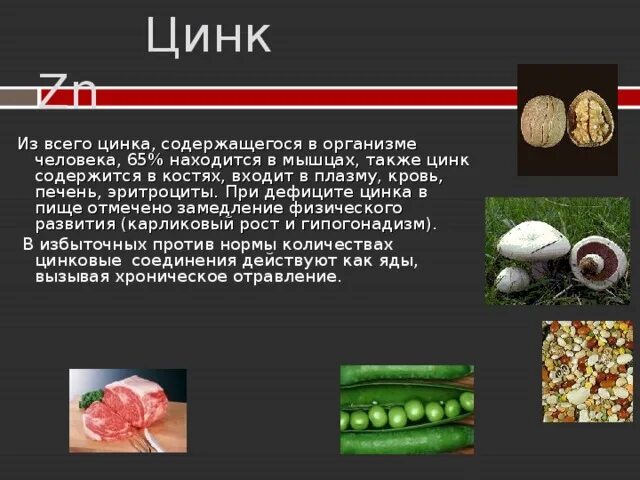 Цинк

Zn

Из всего цинка, содержащегося в организме человека, 65% находится в мышцах, также цинк содержится в костях, входит в плазму, кровь, печень, эритроциты. При дефиците цинка в пище отмечено замедление физического развития (карликовый рост и гипогонадизм).

В избыточных против нормы количествах цинковые соединения действуют как яды, вызывая хроническое отравление.